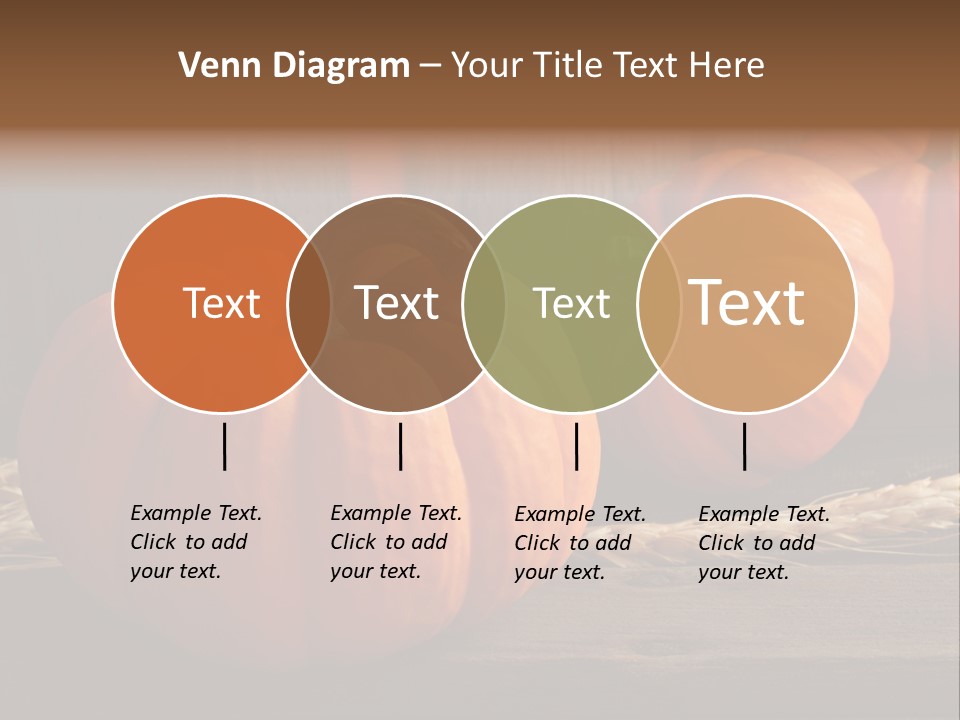 Venn Diagram – Your Title Text Here

Text

Text

Text

Text

Example Text. Click to add your text.

Example Text. Click to add your text.

Example Text. Click to add your text.

Example Text. Click to add your text.